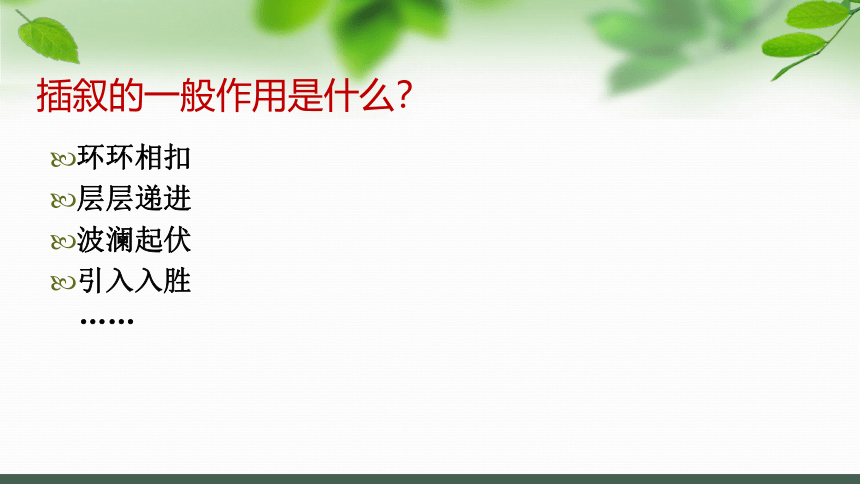 插叙的一般作用是什么？

环环相扣
层层递进
波澜起伏
引入入胜
……